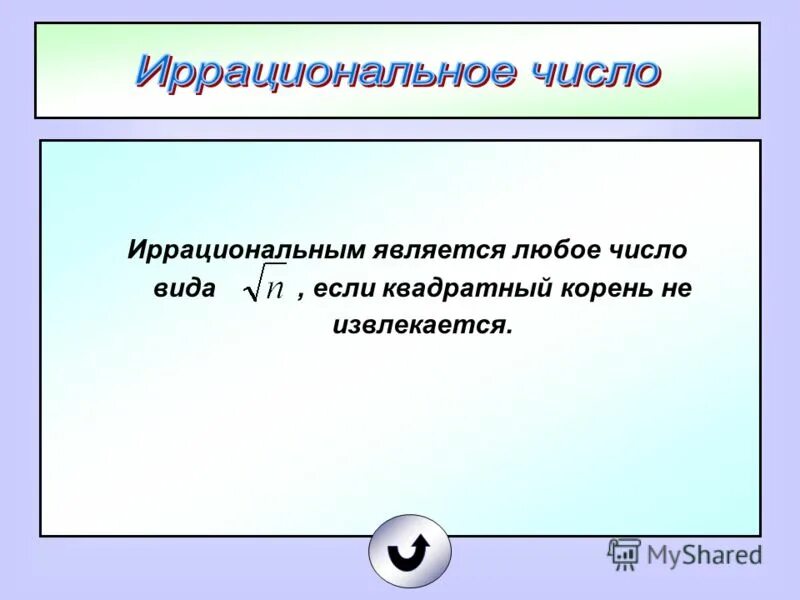 Иррациональное число

Иррациональным является любое число вида $\sqrt{n}$ , если квадратный корень не извлекается.

MyShared